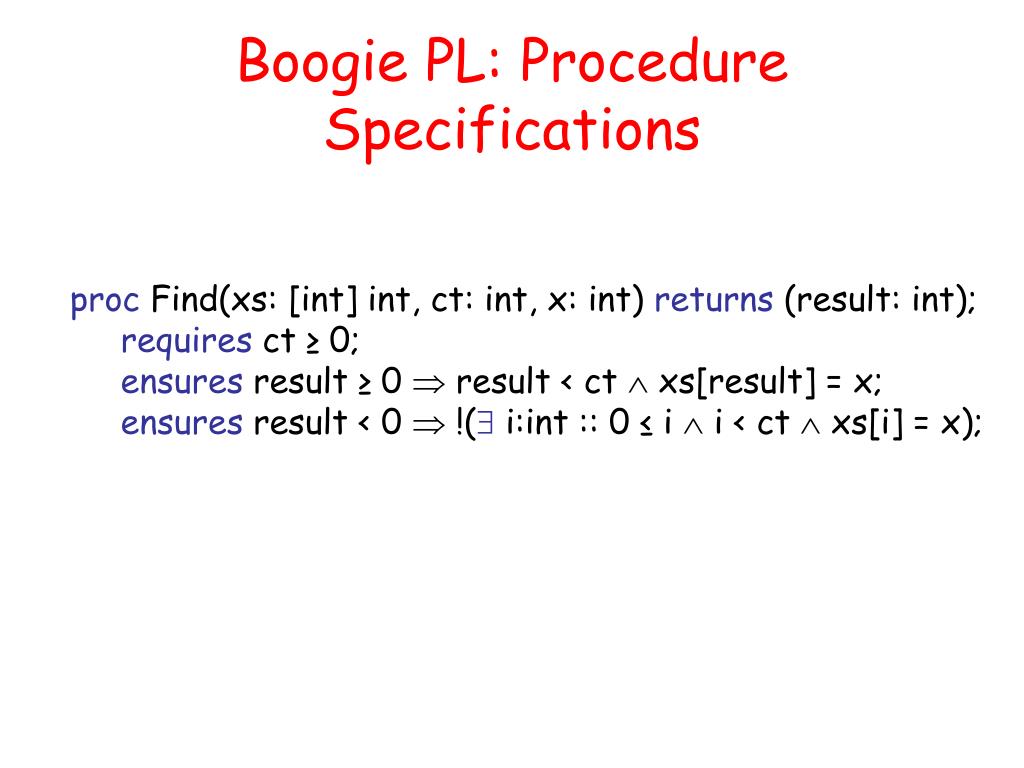 Boogie PL: Procedure Specifications

proc Find(xs: [int] int, ct: int, x: int) returns (result: int);
requires ct ≥ 0;
ensures result ≥ 0 ⇒ result < ct ∧ xs[result] = x;
ensures result < 0 ⇒ !(∃ i:int :: 0 ≤ i ∧ i < ct ∧ xs[i] = x);